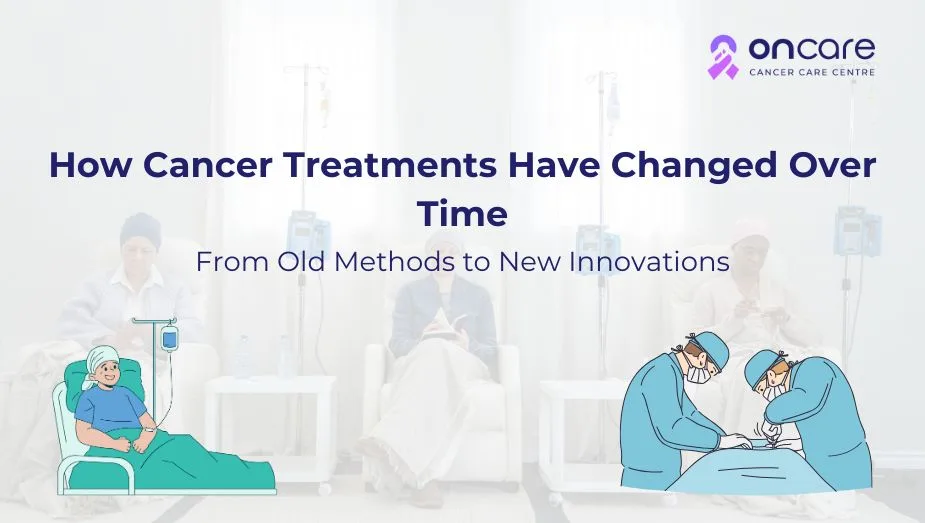 oncare
CANCER CARE CENTRE

How Cancer Treatments Have Changed Over Time

From Old Methods to New Innovations